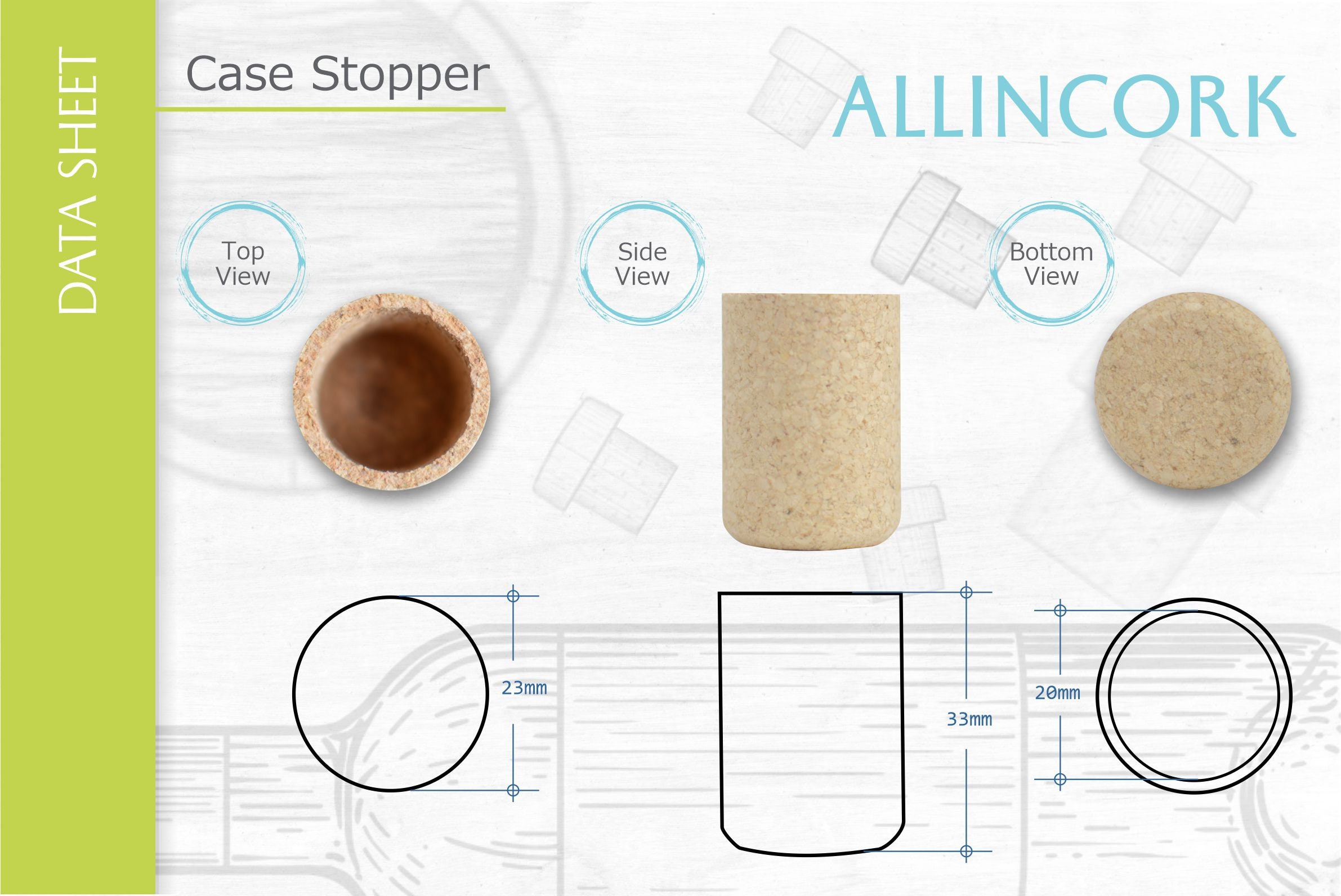 DATA SHEET

Case Stopper

ALLINCORK

Top View

Side View

Bottom View

23mm

33mm

20mm